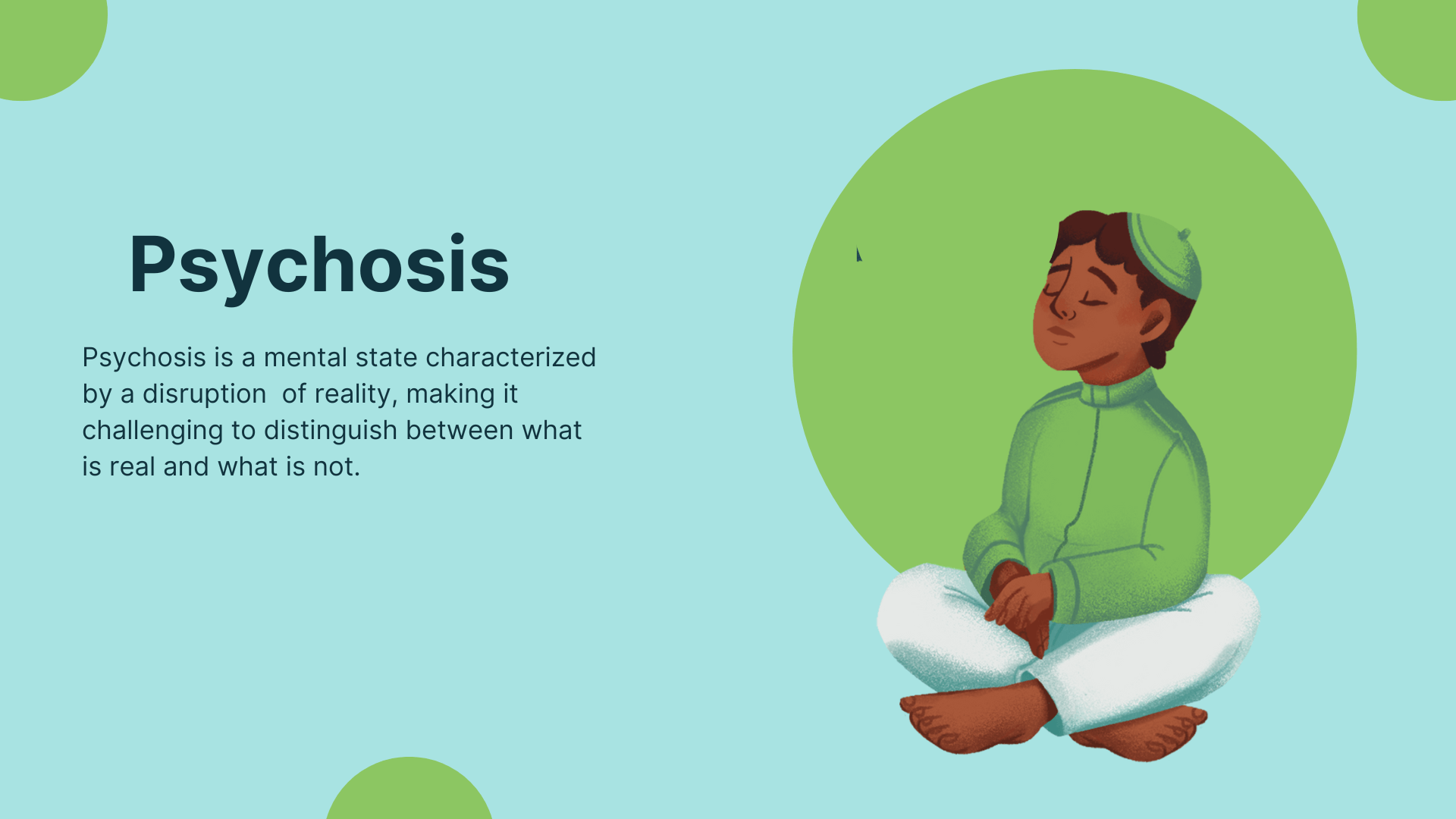 Psychosis

Psychosis is a mental state characterized by a disruption  of reality, making it challenging to distinguish between what is real and what is not.